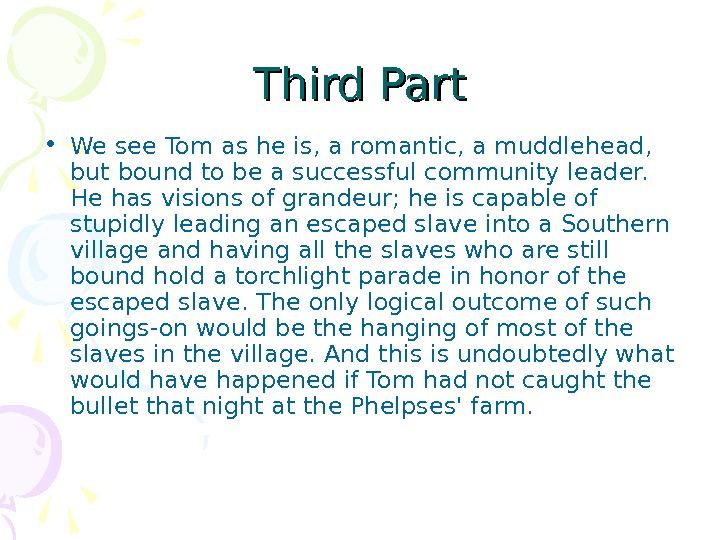 Third Part

• We see Tom as he is, a romantic, a muddlehead, but bound to be a successful community leader. He has visions of grandeur; he is capable of stupidly leading an escaped slave into a Southern village and having all the slaves who are still bound hold a torchlight parade in honor of the escaped slave. The only logical outcome of such goings-on would be the hanging of most of the slaves in the village. And this is undoubtedly what would have happened if Tom had not caught the bullet that night at the Phelpses' farm.